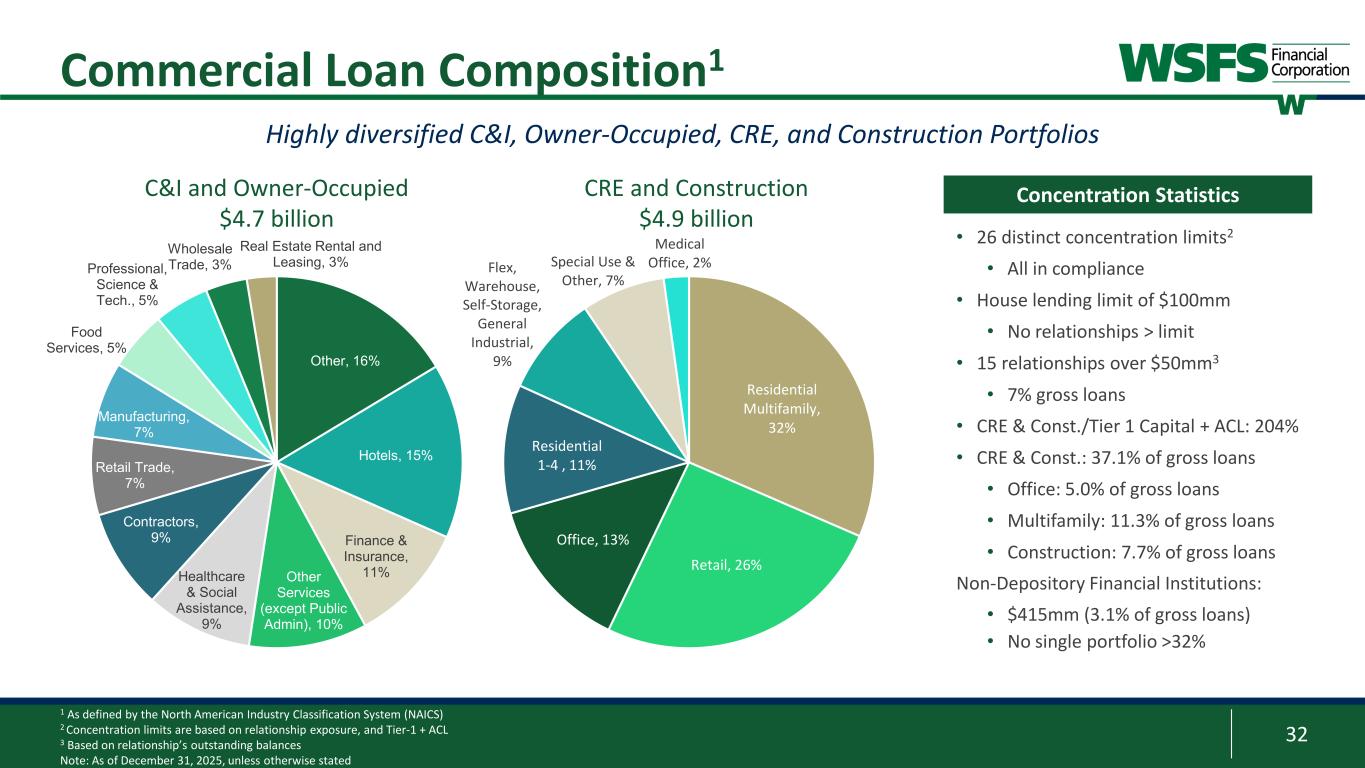 Commercial Loan Composition$^1$

WSFS Financial Corporation

Highly diversified C&I, Owner-Occupied, CRE, and Construction Portfolios

C&I and Owner-Occupied
$4.7 billion

Other, 16%
Hotels, 15%
Finance & Insurance, 11%
Other Services (except Public Admin), 10%
Healthcare & Social Assistance, 9%
Contractors, 9%
Retail Trade, 7%
Manufacturing, 7%
Food Services, 5%
Professional, Science & Tech., 5%
Wholesale Trade, 3%
Real Estate Rental and Leasing, 3%

CRE and Construction
$4.9 billion

Residential Multifamily, 32%
Retail, 26%
Office, 13%
Residential 1-4 , 11%
Flex, Warehouse, Self-Storage, General Industrial, 9%
Special Use & Other, 7%
Medical Office, 2%

Concentration Statistics

• 26 distinct concentration limits$^2$
  • All in compliance
• House lending limit of $100mm
  • No relationships > limit
• 15 relationships over $50mm$^3$
  • 7% gross loans
• CRE & Const./Tier 1 Capital + ACL: 204%
• CRE & Const.: 37.1% of gross loans
  • Office: 5.0% of gross loans
  • Multifamily: 11.3% of gross loans
  • Construction: 7.7% of gross loans
Non-Depository Financial Institutions:
  • $415mm (3.1% of gross loans)
  • No single portfolio >32%

$^1$ As defined by the North American Industry Classification System (NAICS)
$^2$ Concentration limits are based on relationship exposure, and Tier-1 + ACL
$^3$ Based on relationship's outstanding balances
Note: As of December 31, 2025, unless otherwise stated

32